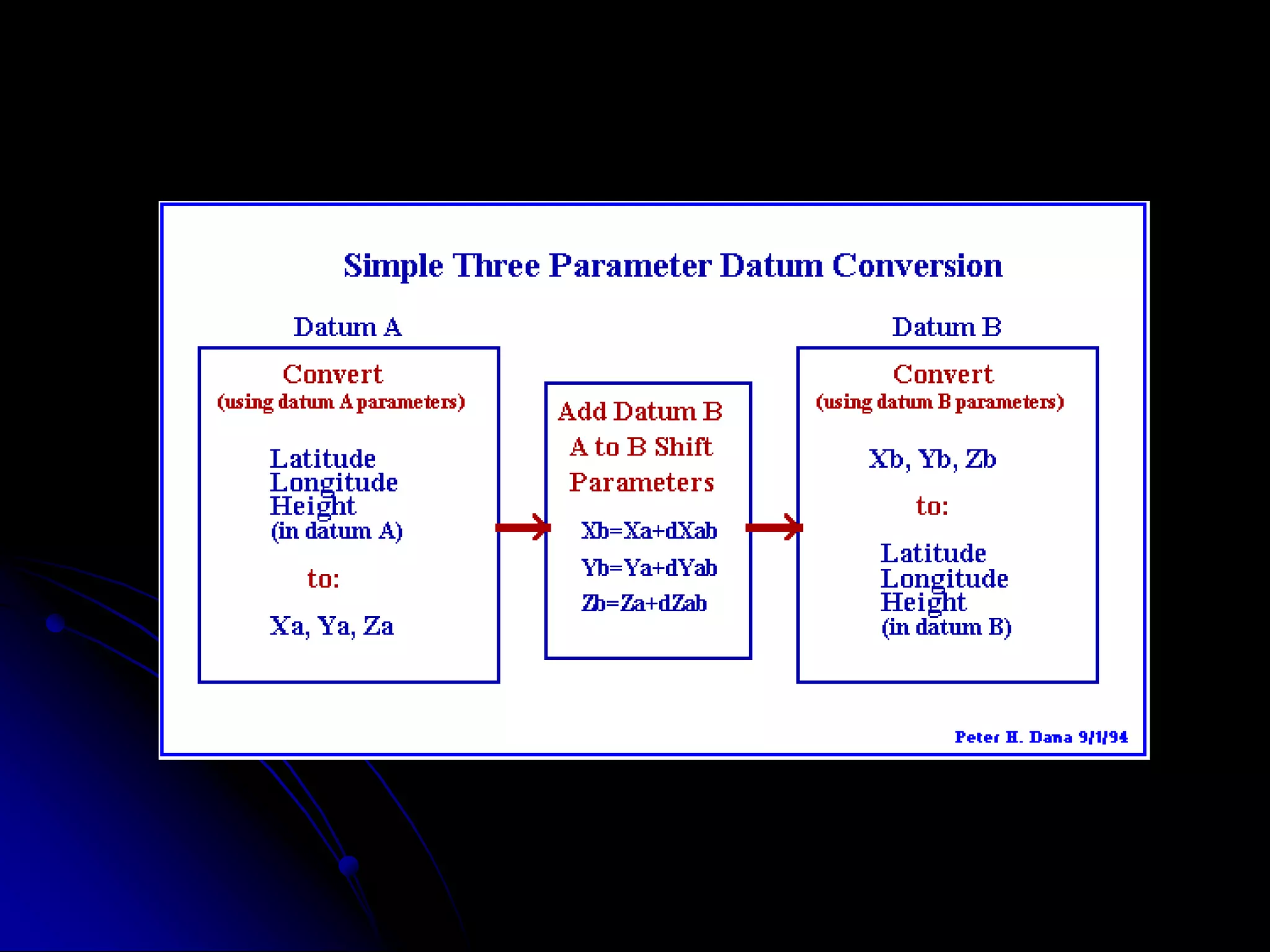 Simple Three Parameter Datum Conversion

Datum A

Convert
(using datum A parameters)

Latitude
Longitude
Height
(in datum A)

to:

Xa, Ya, Za

Add Datum B
A to B Shift
Parameters

Xb=Xa+dXab
Yb=Ya+dYab
Zb=Za+dZab

Datum B

Convert
(using datum B parameters)

Xb, Yb, Zb

to:

Latitude
Longitude
Height
(in datum B)

Peter H. Dana 9/1/94